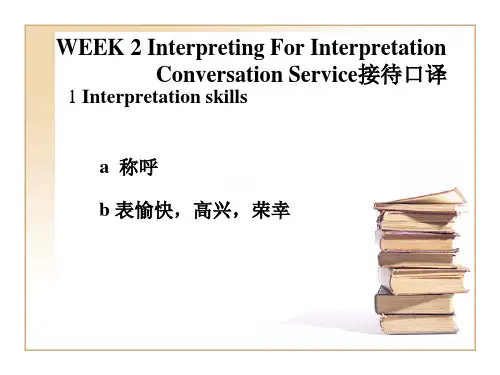 WEEK 2 Interpreting For Interpretation Conversation Service接待口译

1 Interpretation skills

a 称呼

b 表愉快，高兴，荣幸